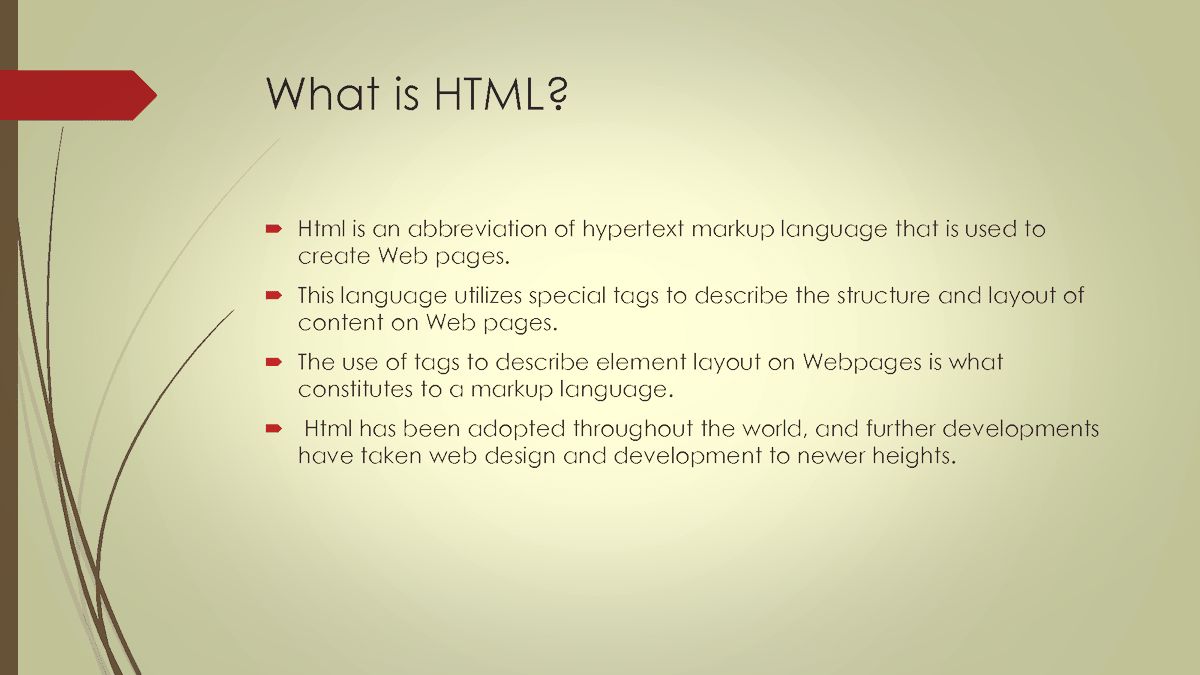 What is HTML?

Html is an abbreviation of hypertext markup language that is used to create Web pages.

This language utilizes special tags to describe the structure and layout of content on Web pages.

The use of tags to describe element layout on Webpages is what constitutes to a markup language.

Html has been adopted throughout the world, and further developments have taken web design and development to newer heights.